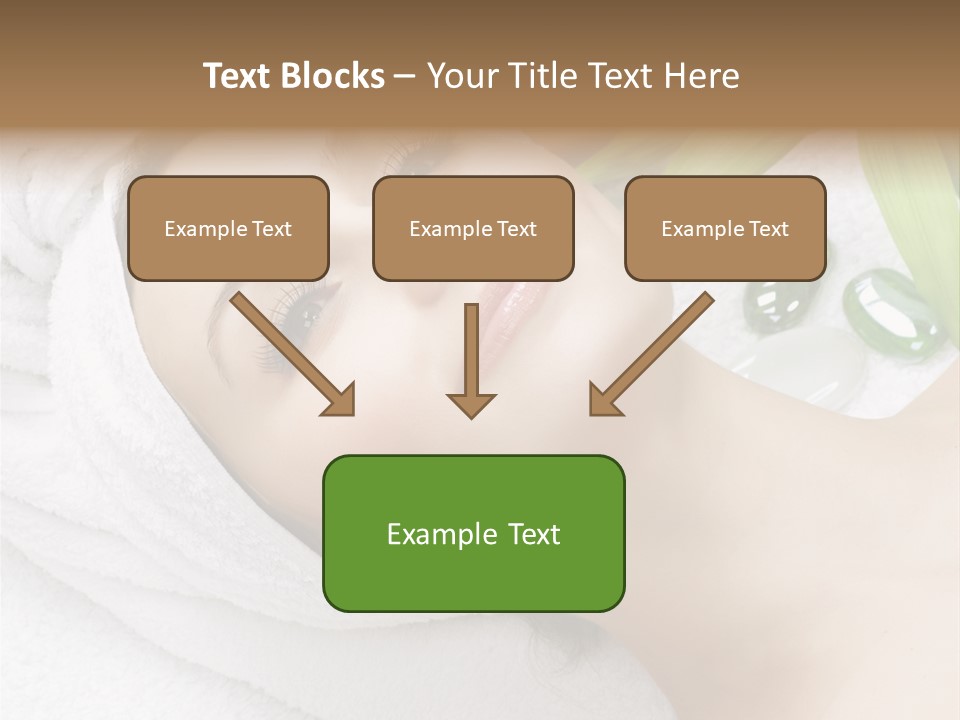 Text Blocks – Your Title Text Here

Example Text

Example Text

Example Text

Example Text